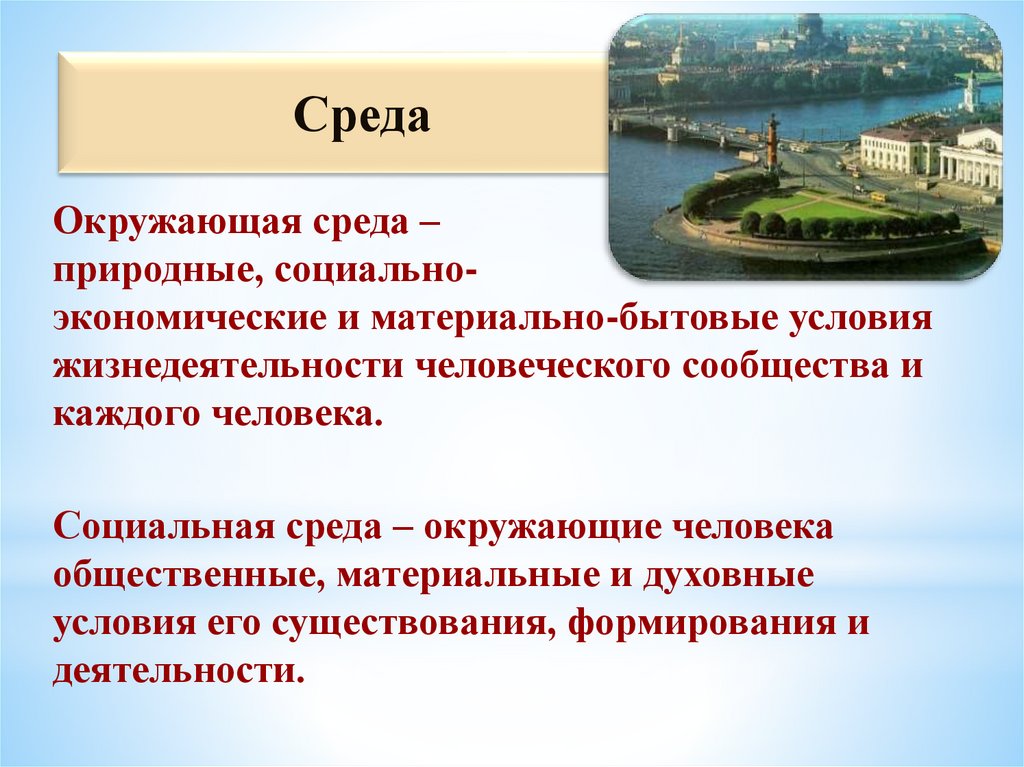 Среда

Окружающая среда – природные, социально-экономические и материально-бытовые условия жизнедеятельности человеческого сообщества и каждого человека.

Социальная среда – окружающие человека общественные, материальные и духовные условия его существования, формирования и деятельности.